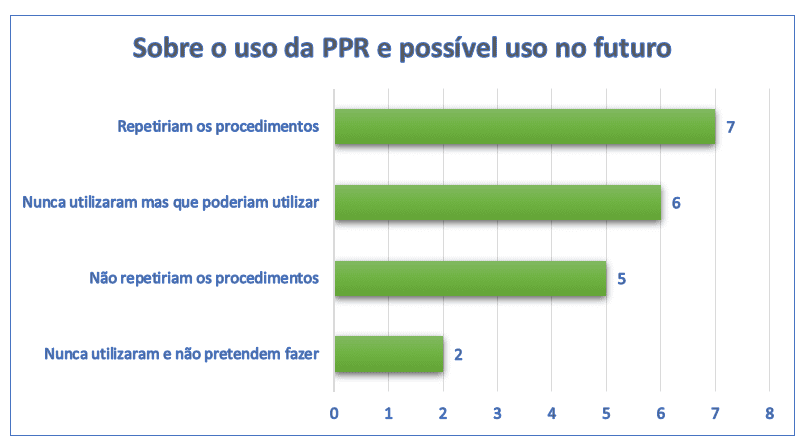 Sobre o uso da PPR e possível uso no futuro

Repetiriam os procedimentos 7

Nunca utilizaram mas que poderiam utilizar 6

Não repetiriam os procedimentos 5

Nunca utilizaram e não pretendem fazer 2

0 1 2 3 4 5 6 7 8